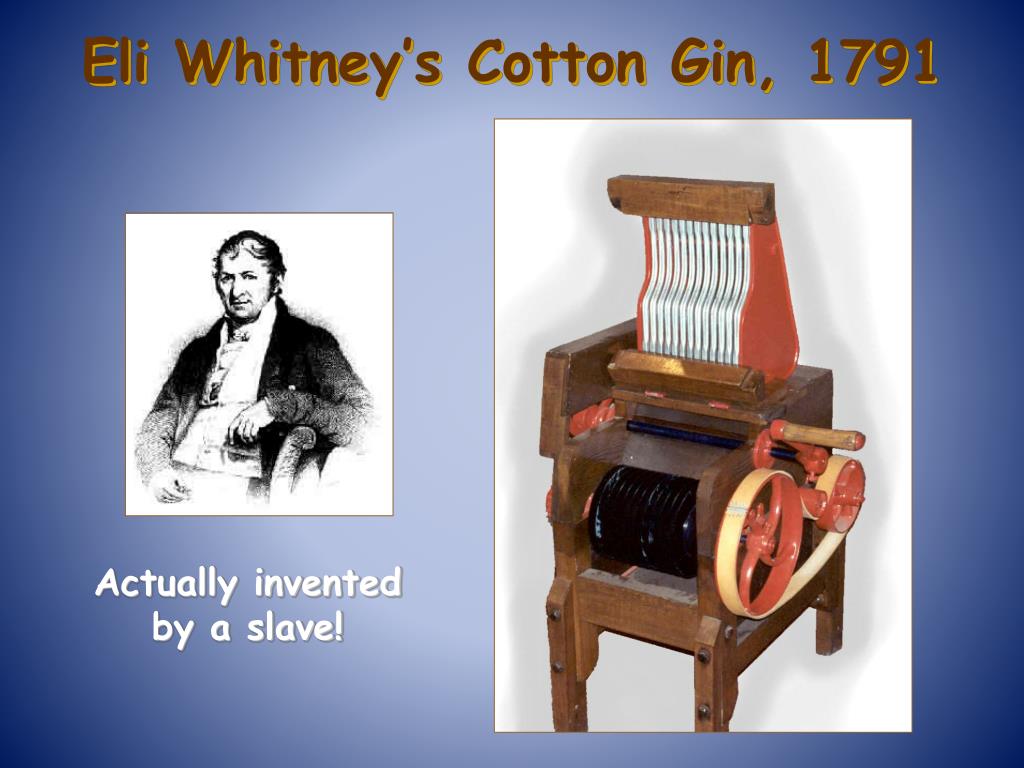 Eli Whitney's Cotton Gin, 1791

Actually invented by a slave!